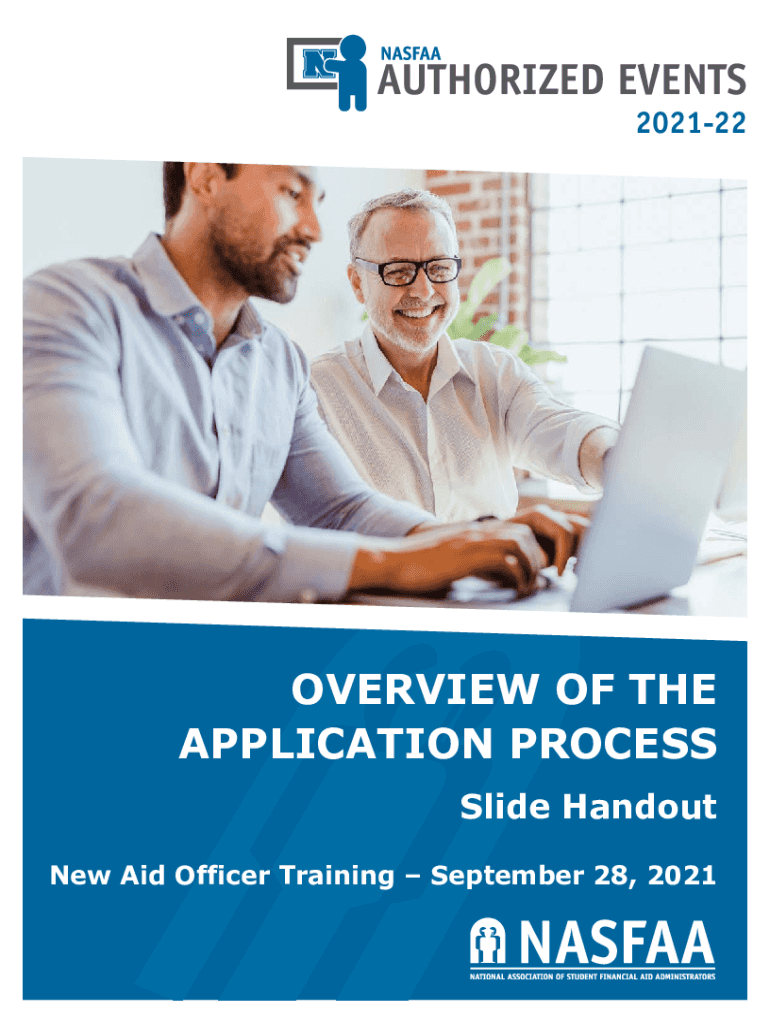 NASFAA
AUTHORIZED EVENTS
2021-22

OVERVIEW OF THE APPLICATION PROCESS
Slide Handout

New Aid Officer Training – September 28, 2021

NASFAA
NATIONAL ASSOCIATION OF STUDENT FINANCIAL AID ADMINISTRATORS